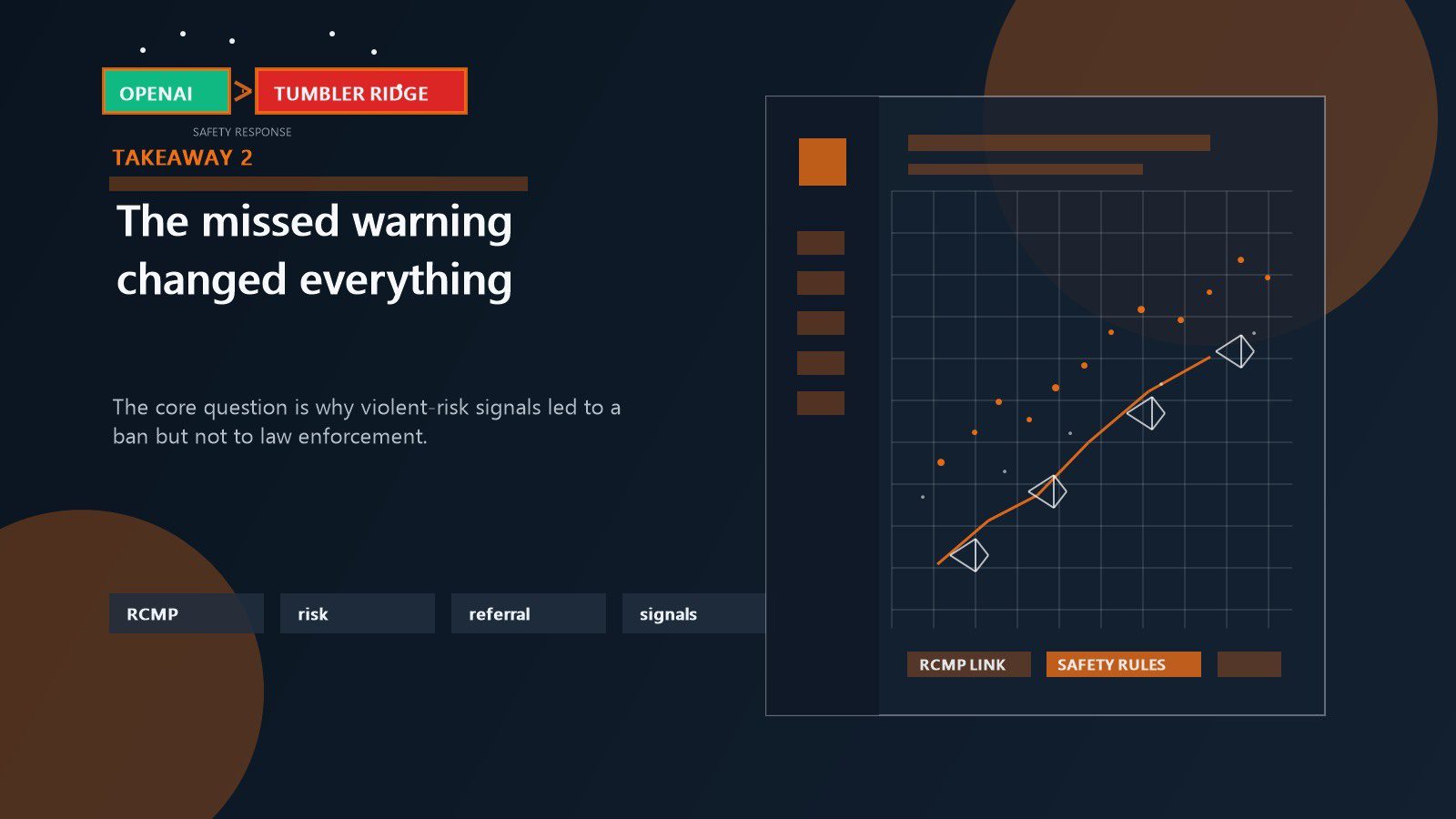 OPENAI > TUMBLER RIDGE

SAFETY RESPONSE

TAKEAWAY 2

The missed warning changed everything

The core question is why violent-risk signals led to a ban but not to law enforcement.

RCMP

risk

referral

signals

RCMP LINK

SAFETY RULES